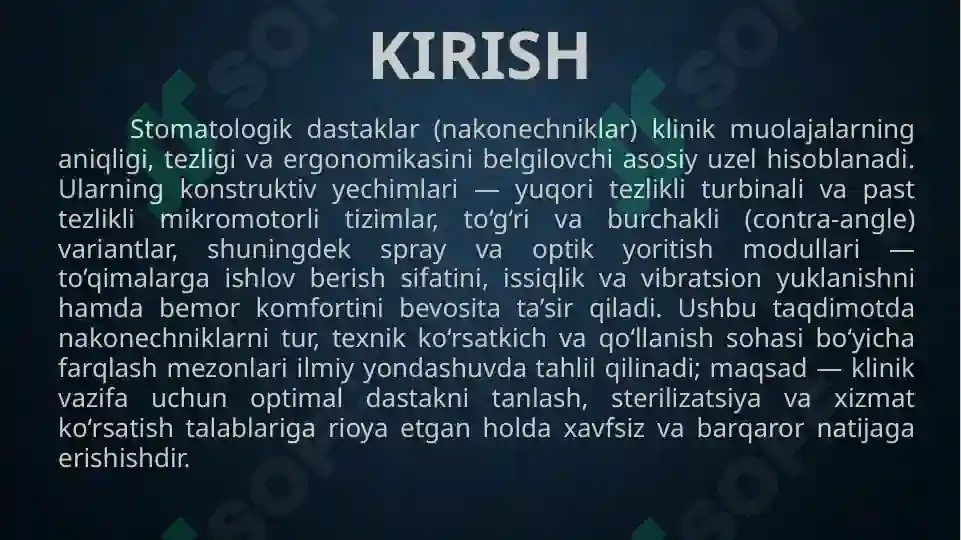 KIRISH

Stomatologik dastaklar (nakonechniklar) klinik muolajalarning aniqligi, tezligi va ergonomikasini belgilovchi asosiy uzel hisoblanadi. Ularning konstruktiv yechimlari — yuqori tezlikli turbinali va past tezlikli mikromotorli tizimlar, to‘g‘ri va burchakli (contra-angle) variantlar, shuningdek spray va optik yoritish modullari — to‘qimalarga ishlov berish sifatini, issiqlik va vibratsion yuklanishni hamda bemor komfortini bevosita ta’sir qiladi. Ushbu taqdimotda nakonechniklarni tur, texnik ko‘rsatkich va qo‘llanish sohasi bo‘yicha farqlash mezonlari ilmiy yondashuvda tahlil qilinadi; maqsad — klinik vazifa uchun optimal dastakni tanlash, sterilizatsiya va xizmat ko‘rsatish talablariga rioya etgan holda xavfsiz va barqaror natijaga erishishdir.